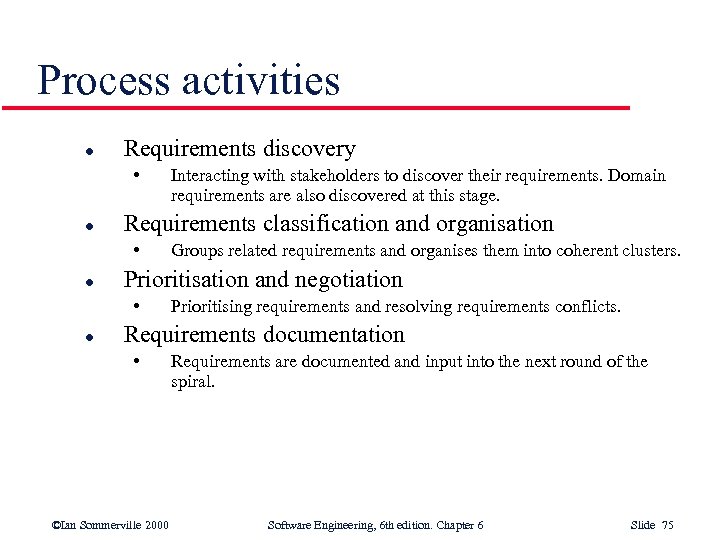 Process activities

- Requirements discovery
  - Interacting with stakeholders to discover their requirements. Domain requirements are also discovered at this stage.
- Requirements classification and organisation
  - Groups related requirements and organises them into coherent clusters.
- Prioritisation and negotiation
  - Prioritising requirements and resolving requirements conflicts.
- Requirements documentation
  - Requirements are documented and input into the next round of the spiral.

©Ian Sommerville 2000 Software Engineering, 6th edition. Chapter 6 Slide 75